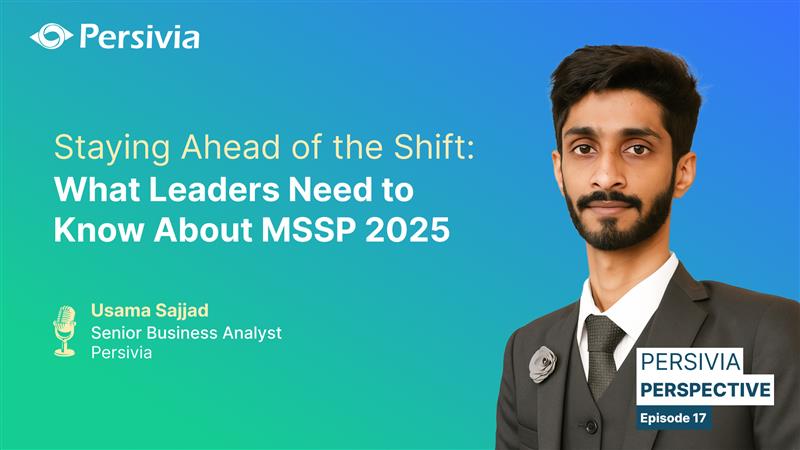 Persivia

Staying Ahead of the Shift:
What Leaders Need to Know About MSSP 2025

Usama Sajjad
Senior Business Analyst
Persivia

PERSIVIA
PERSPECTIVE
Episode 17